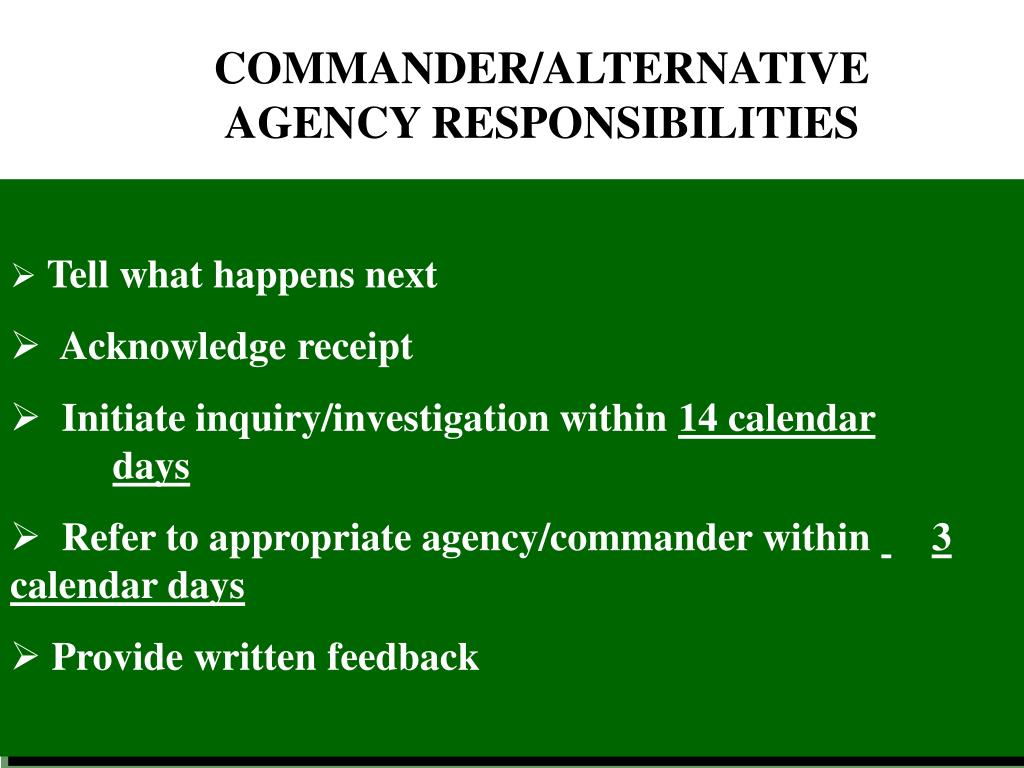 COMMANDER/ALTERNATIVE AGENCY RESPONSIBILITIES

➢ Tell what happens next

➢ Acknowledge receipt

➢ Initiate inquiry/investigation within 14 calendar days

➢ Refer to appropriate agency/commander within 3 calendar days

➢ Provide written feedback